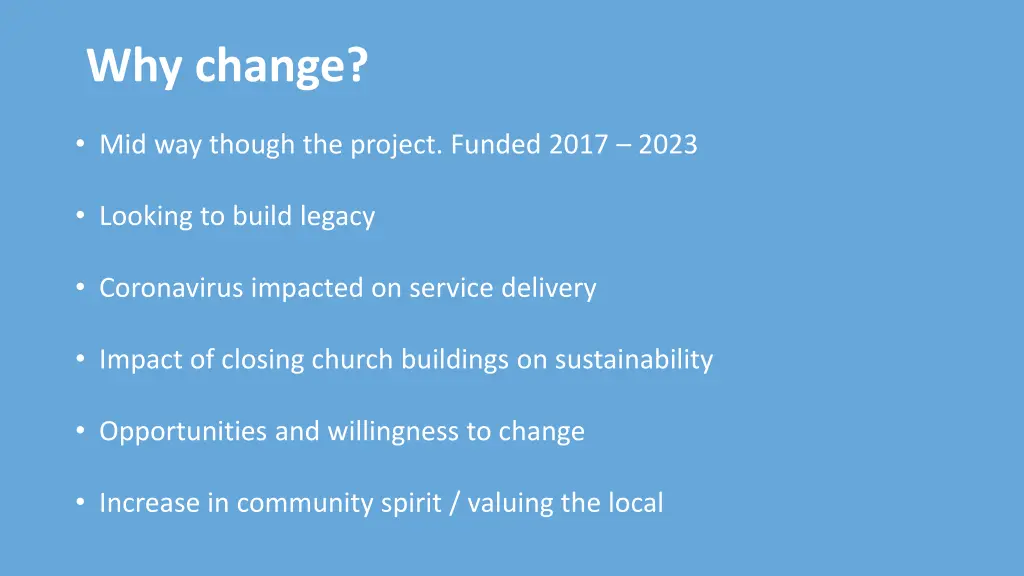 Why change?

• Mid way though the project. Funded 2017 – 2023

• Looking to build legacy

• Coronavirus impacted on service delivery

• Impact of closing church buildings on sustainability

• Opportunities and willingness to change

• Increase in community spirit / valuing the local